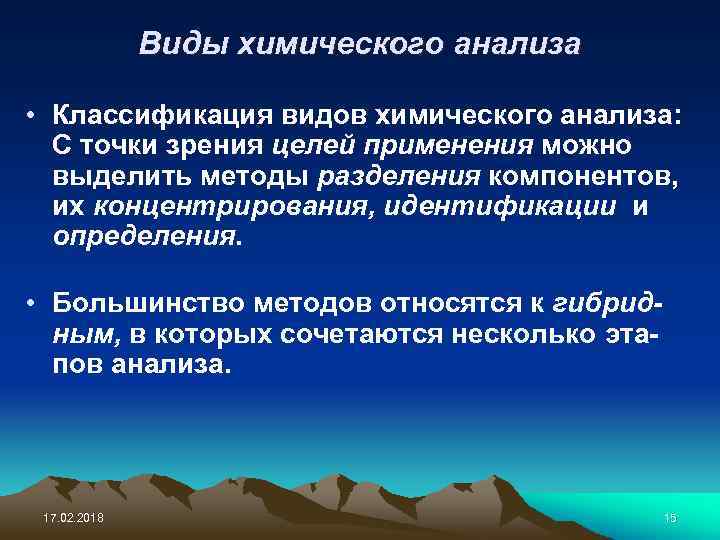 Виды химического анализа

• Классификация видов химического анализа: С точки зрения целей применения можно выделить методы разделения компонентов, их концентрирования, идентификации и определения.

• Большинство методов относятся к гибридным, в которых сочетаются несколько этапов анализа.

17.02.2018

15